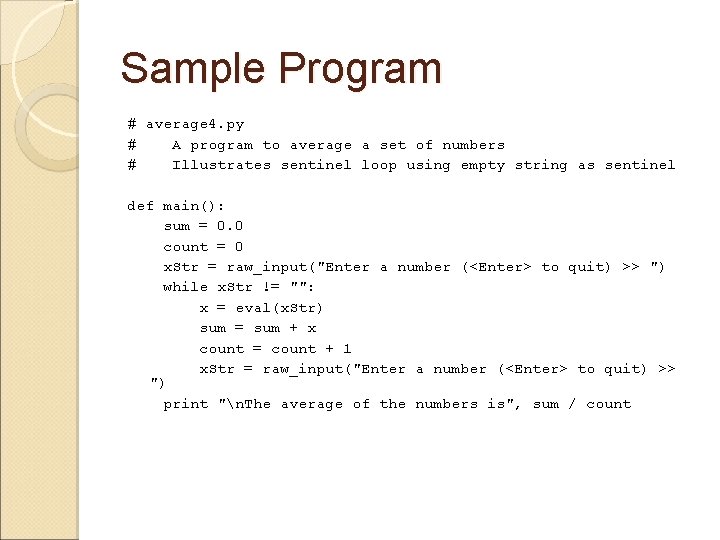 Sample Program

# average4.py
#    A program to average a set of numbers
#    Illustrates sentinel loop using empty string as sentinel

def main():
    sum = 0.0
    count = 0
    xStr = raw_input("Enter a number (<Enter> to quit) >> ")
    while xStr != "":
        x = eval(xStr)
        sum = sum + x
        count = count + 1
        xStr = raw_input("Enter a number (<Enter> to quit) >> ")
    print "\nThe average of the numbers is", sum / count